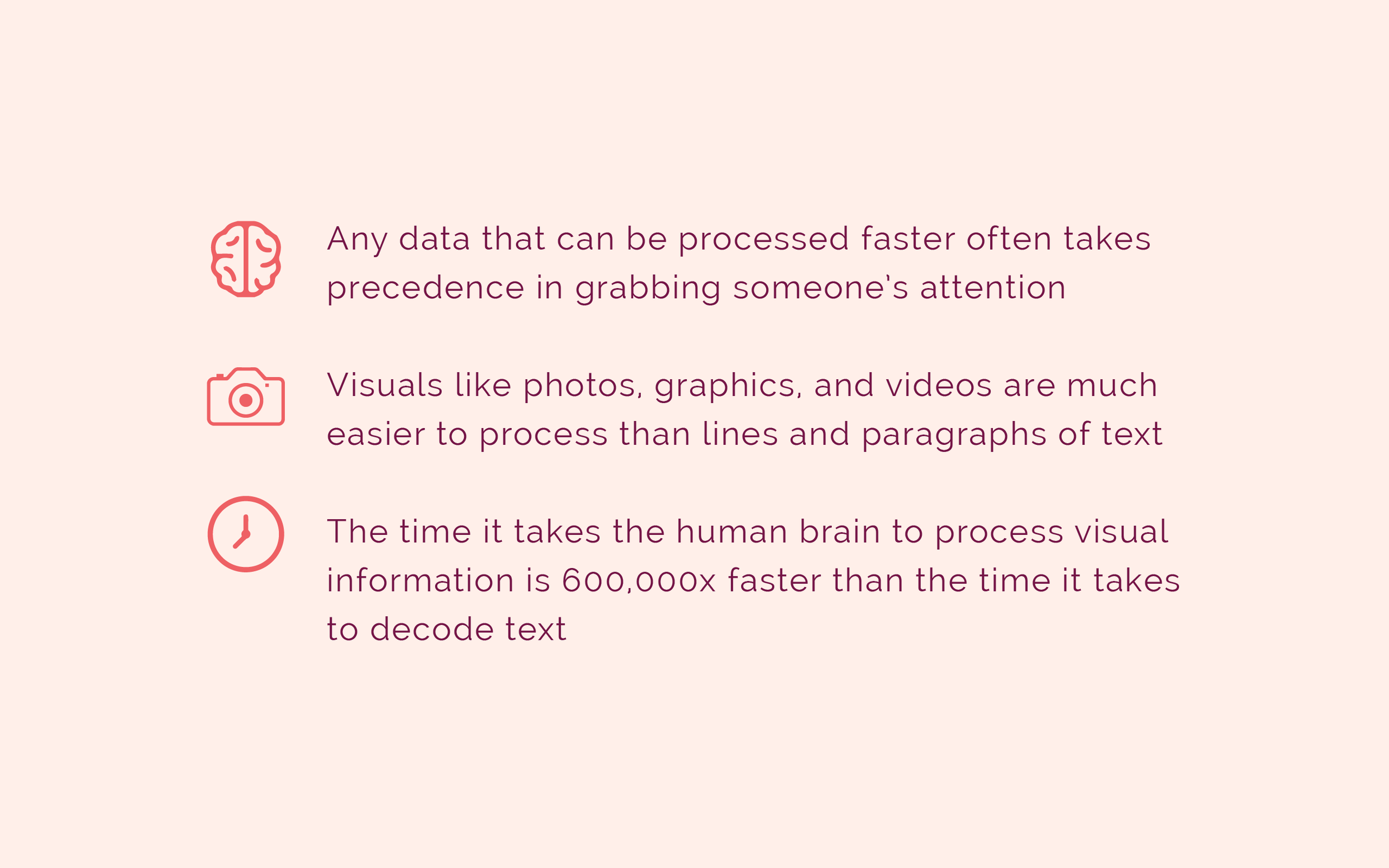 Any data that can be processed faster often takes precedence in grabbing someone's attention

Visuals like photos, graphics, and videos are much easier to process than lines and paragraphs of text

The time it takes the human brain to process visual information is 600,000x faster than the time it takes to decode text